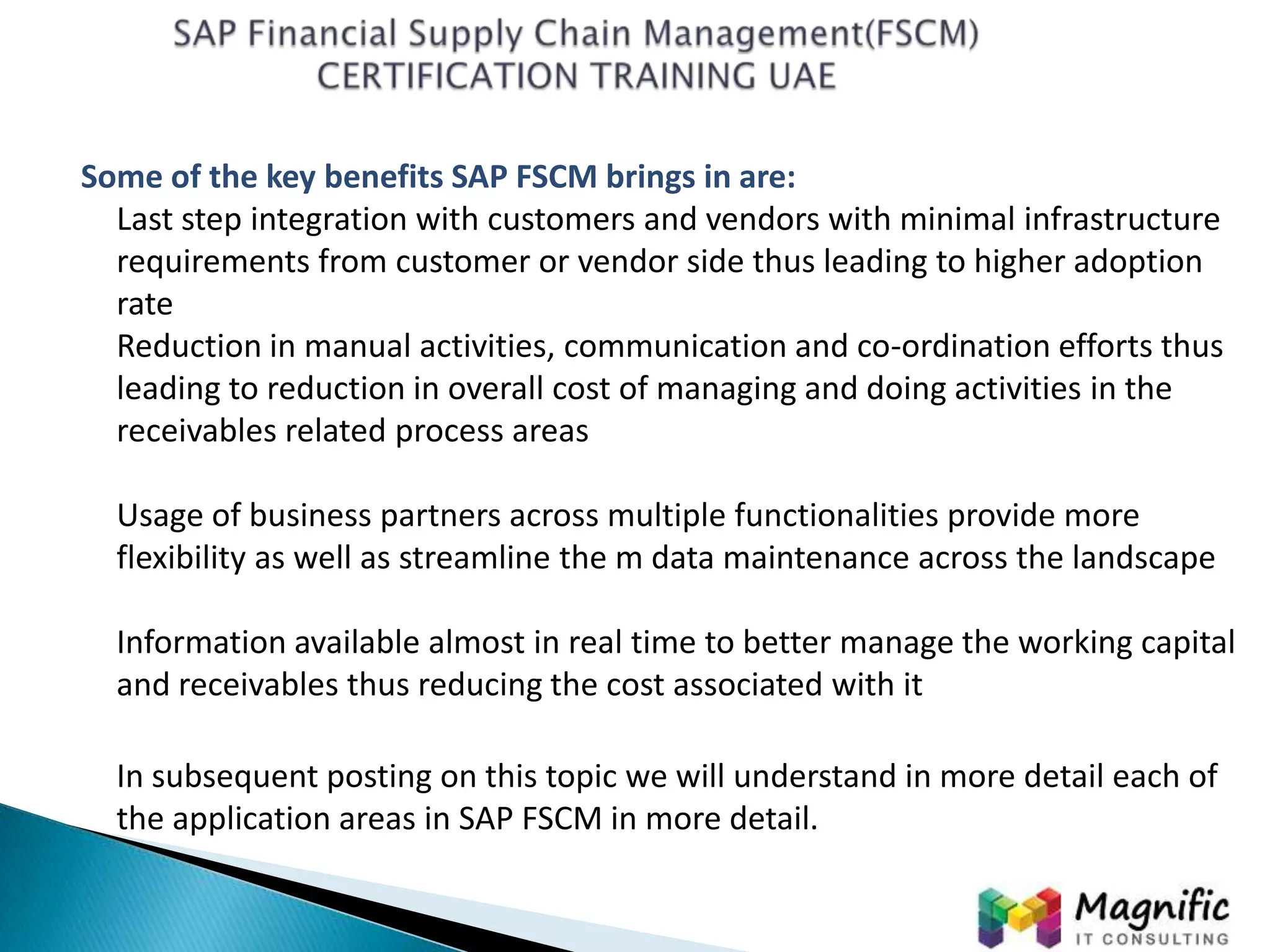 SAP Financial Supply Chain Management(FSCM)
CERTIFICATION TRAINING UAE

Some of the key benefits SAP FSCM brings in are:
Last step integration with customers and vendors with minimal infrastructure requirements from customer or vendor side thus leading to higher adoption rate
Reduction in manual activities, communication and co-ordination efforts thus leading to reduction in overall cost of managing and doing activities in the receivables related process areas

Usage of business partners across multiple functionalities provide more flexibility as well as streamline the m data maintenance across the landscape

Information available almost in real time to better manage the working capital and receivables thus reducing the cost associated with it

In subsequent posting on this topic we will understand in more detail each of the application areas in SAP FSCM in more detail.

Magnific
IT CONSULTING